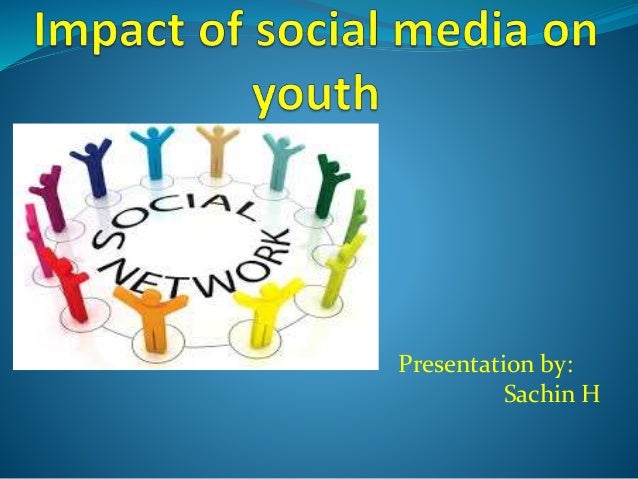 Impact of social media on youth

SOCIAL NETWORK

Presentation by:
Sachin H